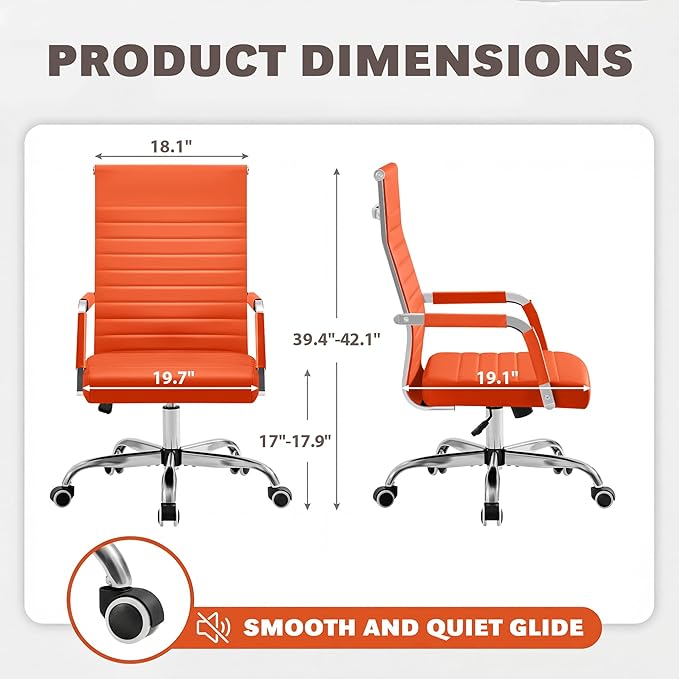 PRODUCT DIMENSIONS

18.1"

19.7"

39.4"-42.1"

17"-17.9"

19.1"

SMOOTH AND QUIET GLIDE